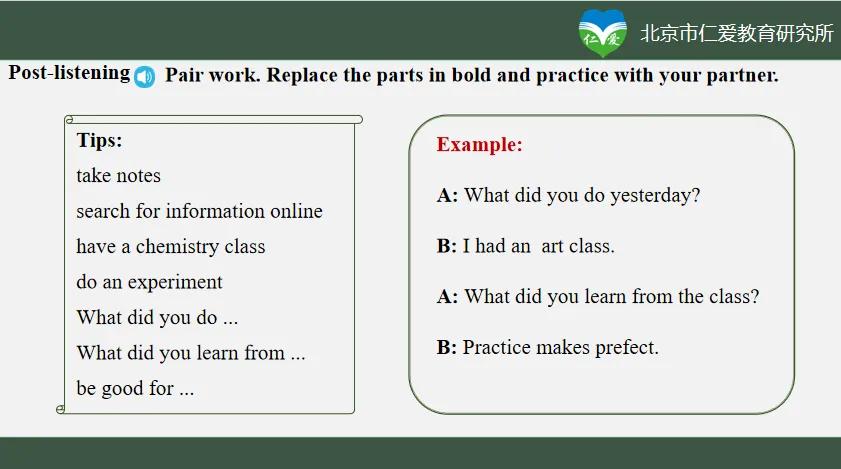 仁爱 北京市仁爱教育研究所

Post-listening Pair work. Replace the parts in bold and practice with your partner.

Tips:
take notes
search for information online
have a chemistry class
do an experiment
What did you do ...
What did you learn from ...
be good for ...

Example:

A: What did you do yesterday?

B: I had an art class.

A: What did you learn from the class?

B: Practice makes prefect.